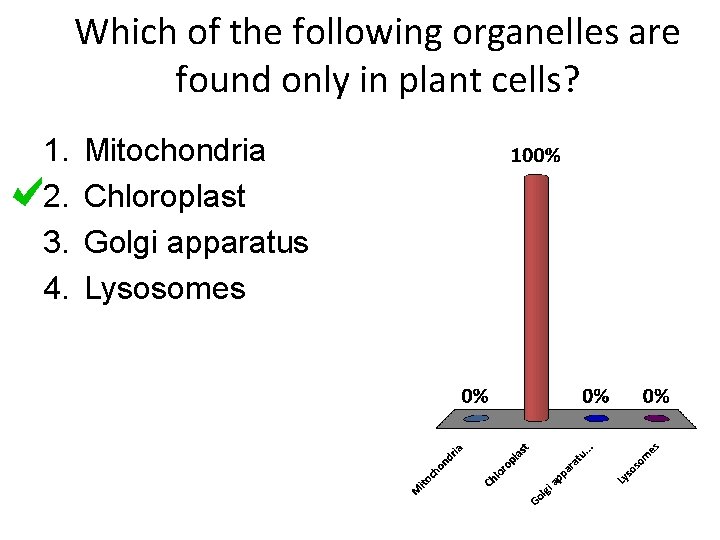 Which of the following organelles are found only in plant cells?

1. Mitochondria
2. Chloroplast
3. Golgi apparatus
4. Lysosomes

100%

0%
0%
0%

Mitochondria
Chloroplast
Golgi apparatu...
Lysosomes